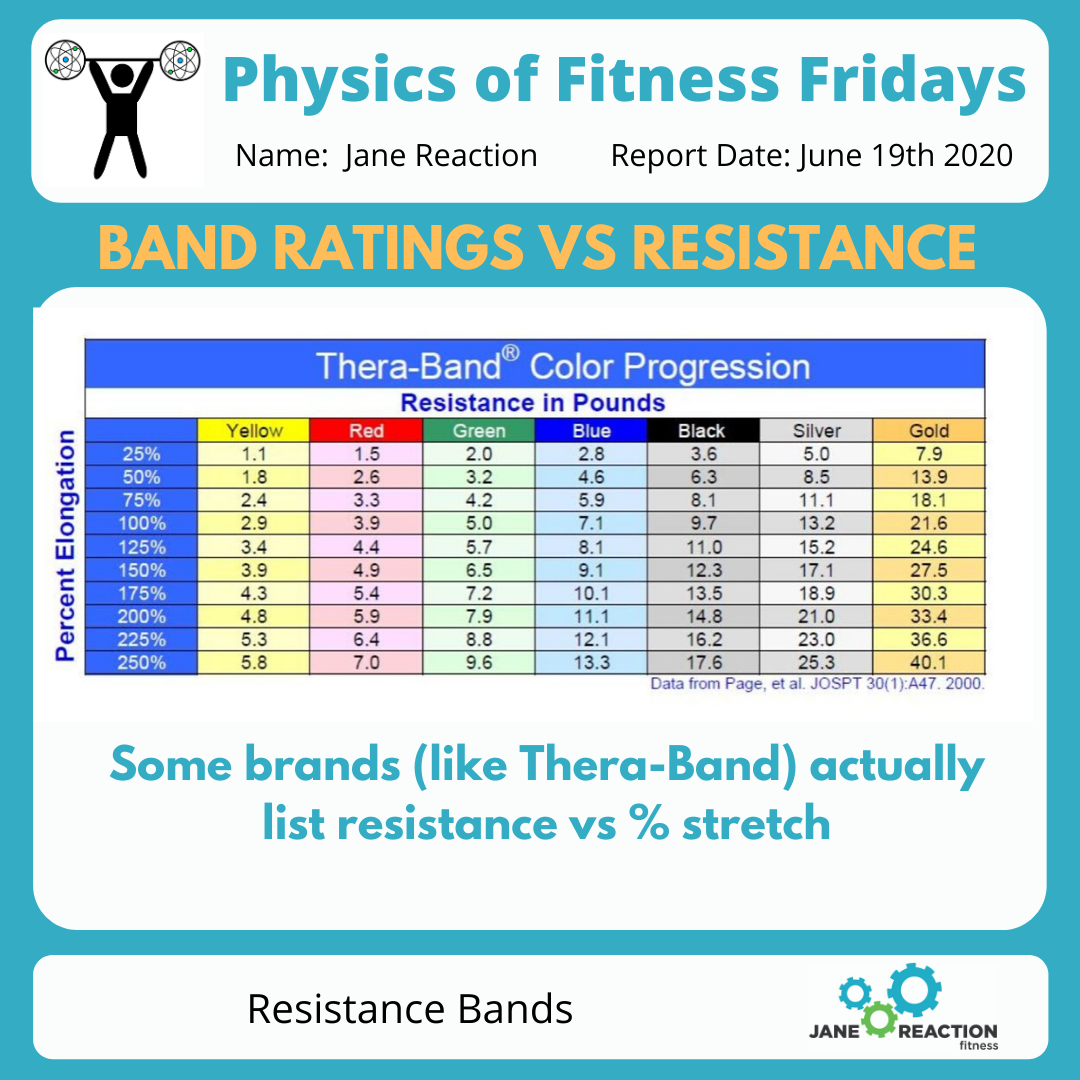 Physics of Fitness Fridays

Name: Jane Reaction Report Date: June 19th 2020

BAND RATINGS VS RESISTANCE

Thera-Band® Color Progression

Resistance in Pounds

Percent Elongation

| | Yellow | Red | Green | Blue | Black | Silver | Gold |
|---|---|---|---|---|---|---|---|
| 25% | 1.1 | 1.5 | 2.0 | 2.8 | 3.6 | 5.0 | 7.9 |
| 50% | 1.8 | 2.6 | 3.2 | 4.6 | 6.3 | 8.5 | 13.9 |
| 75% | 2.4 | 3.3 | 4.2 | 5.9 | 8.1 | 11.1 | 18.1 |
| 100% | 2.9 | 3.9 | 5.0 | 7.1 | 9.7 | 13.2 | 21.6 |
| 125% | 3.4 | 4.4 | 5.7 | 8.1 | 11.0 | 15.2 | 24.6 |
| 150% | 3.9 | 4.9 | 6.5 | 9.1 | 12.3 | 17.1 | 27.5 |
| 175% | 4.3 | 5.4 | 7.2 | 10.1 | 13.5 | 18.9 | 30.3 |
| 200% | 4.8 | 5.9 | 7.9 | 11.1 | 14.8 | 21.0 | 33.4 |
| 225% | 5.3 | 6.4 | 8.8 | 12.1 | 16.2 | 23.0 | 36.6 |
| 250% | 5.8 | 7.0 | 9.6 | 13.3 | 17.6 | 25.3 | 40.1 |

Data from Page, et al. JOSPT 30(1):A47. 2000.

Some brands (like Thera-Band) actually list resistance vs % stretch

Resistance Bands

JANE REACTION fitness